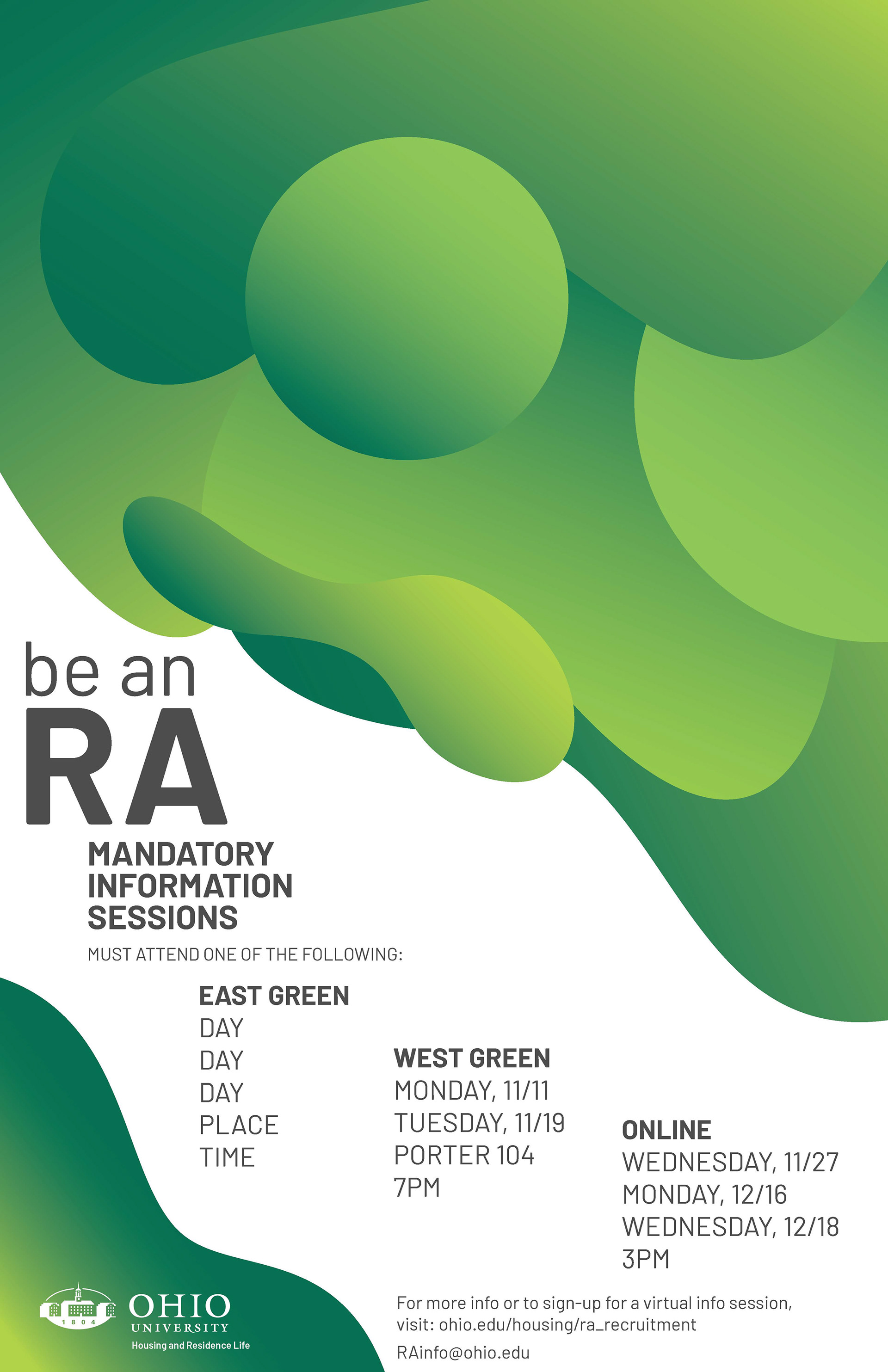 be an
RA

MANDATORY INFORMATION SESSIONS

MUST ATTEND ONE OF THE FOLLOWING:

EAST GREEN
DAY
DAY
DAY
PLACE
TIME

WEST GREEN
MONDAY, 11/11
TUESDAY, 11/19
PORTER 104
7PM

ONLINE
WEDNESDAY, 11/27
MONDAY, 12/16
WEDNESDAY, 12/18
3PM

1804
OHIO
UNIVERSITY
Housing and Residence Life

For more info or to sign-up for a virtual info session, visit: ohio.edu/housing/ra_recruitment

RAinfo@ohio.edu